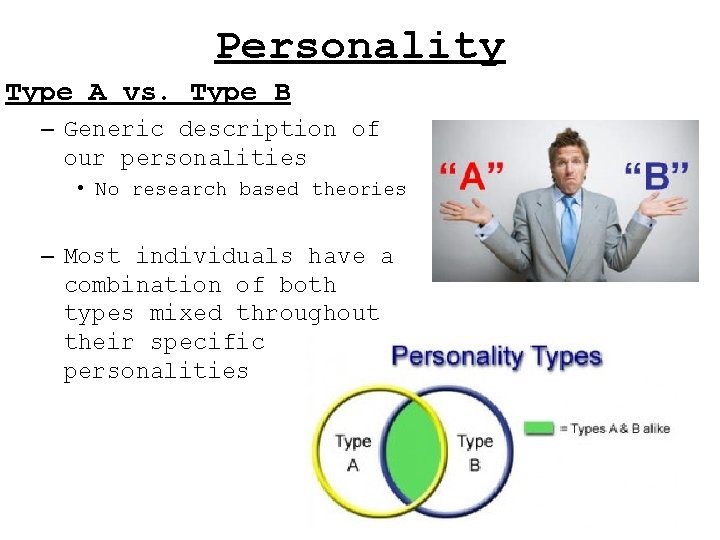 Personality

Type A vs. Type B

– Generic description of our personalities
  • No research based theories

– Most individuals have a combination of both types mixed throughout their specific personalities

"A"

"B"

Personality Types

Type A

Type B

= Types A & B alike